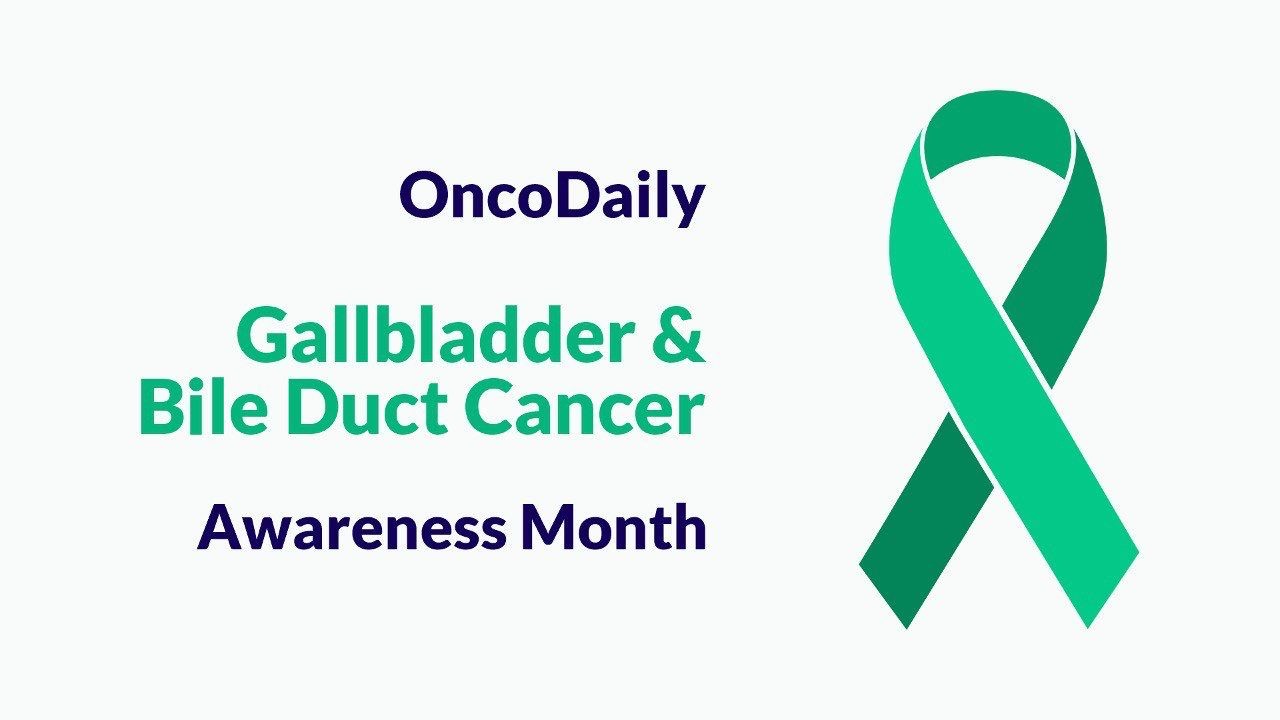 OncoDaily

Gallbladder & Bile Duct Cancer

Awareness Month